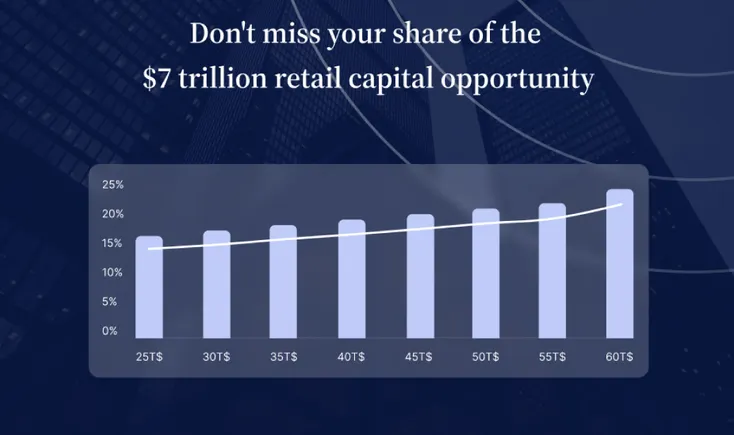 Don't miss your share of the
$7 trillion retail capital opportunity

25%
20%
15%
10%
5%
0%

25T$ 30T$ 35T$ 40T$ 45T$ 50T$ 55T$ 60T$